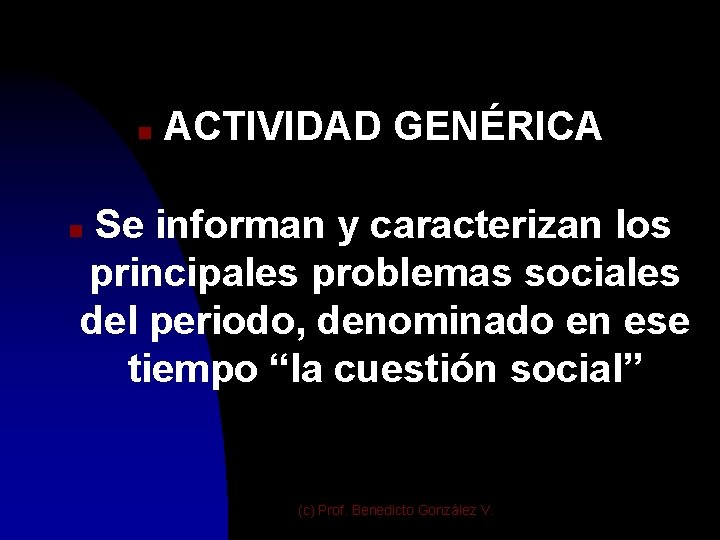 ACTIVIDAD GENÉRICA

Se informan y caracterizan los principales problemas sociales del periodo, denominado en ese tiempo “la cuestión social”

(c) Prof. Benedicto González V.